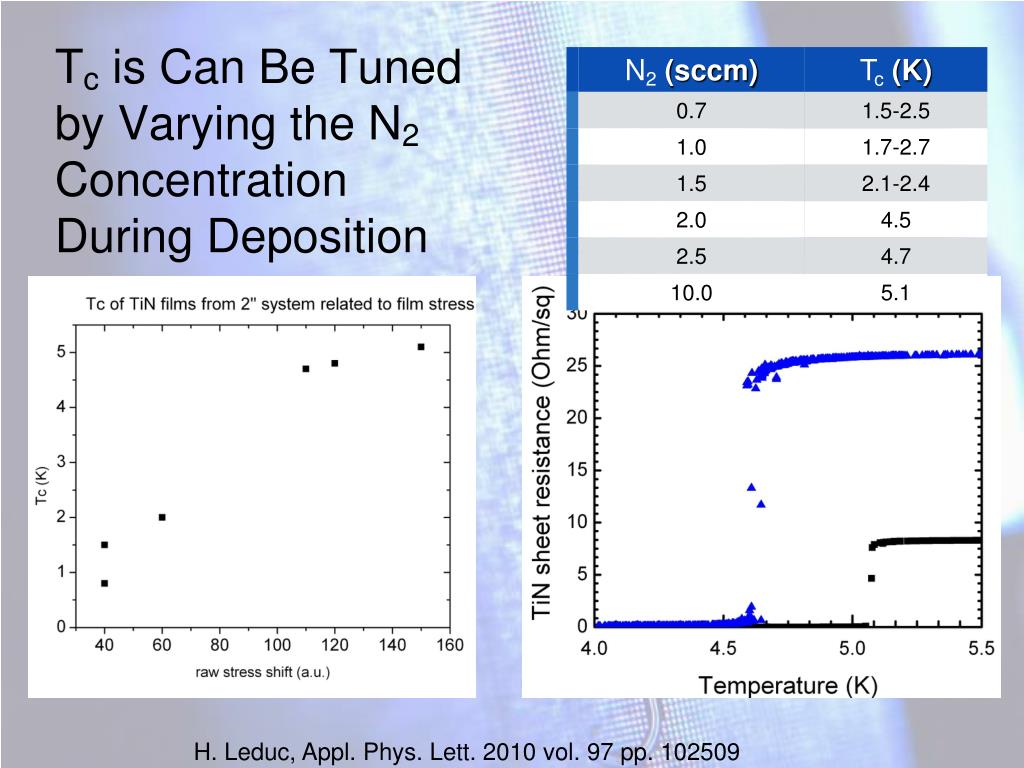 $T_c$ is Can Be Tuned by Varying the $N_2$ Concentration During Deposition

| $N_2$ (sccm) | $T_c$ (K) |
|---|---|
| 0.7 | 1.5-2.5 |
| 1.0 | 1.7-2.7 |
| 1.5 | 2.1-2.4 |
| 2.0 | 4.5 |
| 2.5 | 4.7 |
| 10.0 | 5.1 |

Tc of TiN films from 2" system related to film stress

Tc (K)

5
4
3
2
1
0

40 60 80 100 120 140 160

raw stress shift (a.u.)

TiN sheet resistance (Ohm/sq)

30
25
20
15
10
5
0

4.0 4.5 5.0 5.5

Temperature (K)

H. Leduc, Appl. Phys. Lett. 2010 vol. 97 pp. 102509